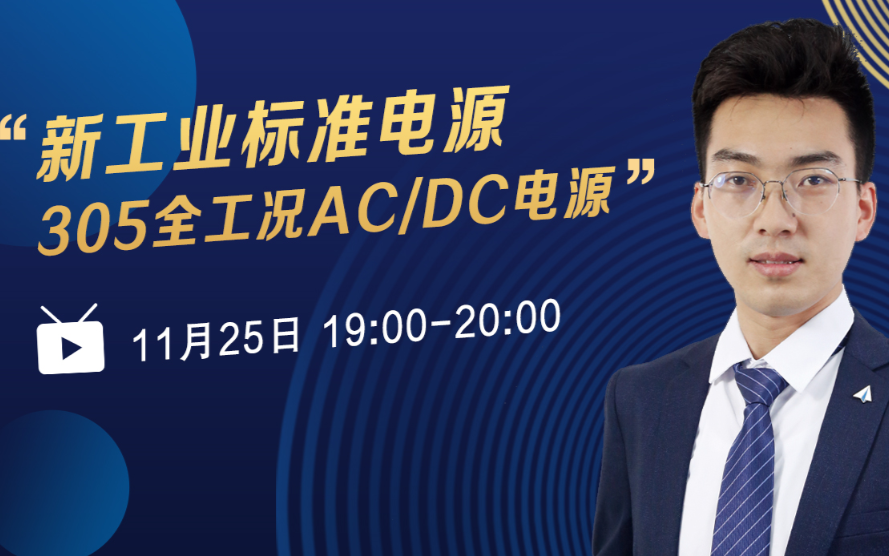 “新工业标准电源
305全工况AC/DC电源”

11月25日 19:00-20:00